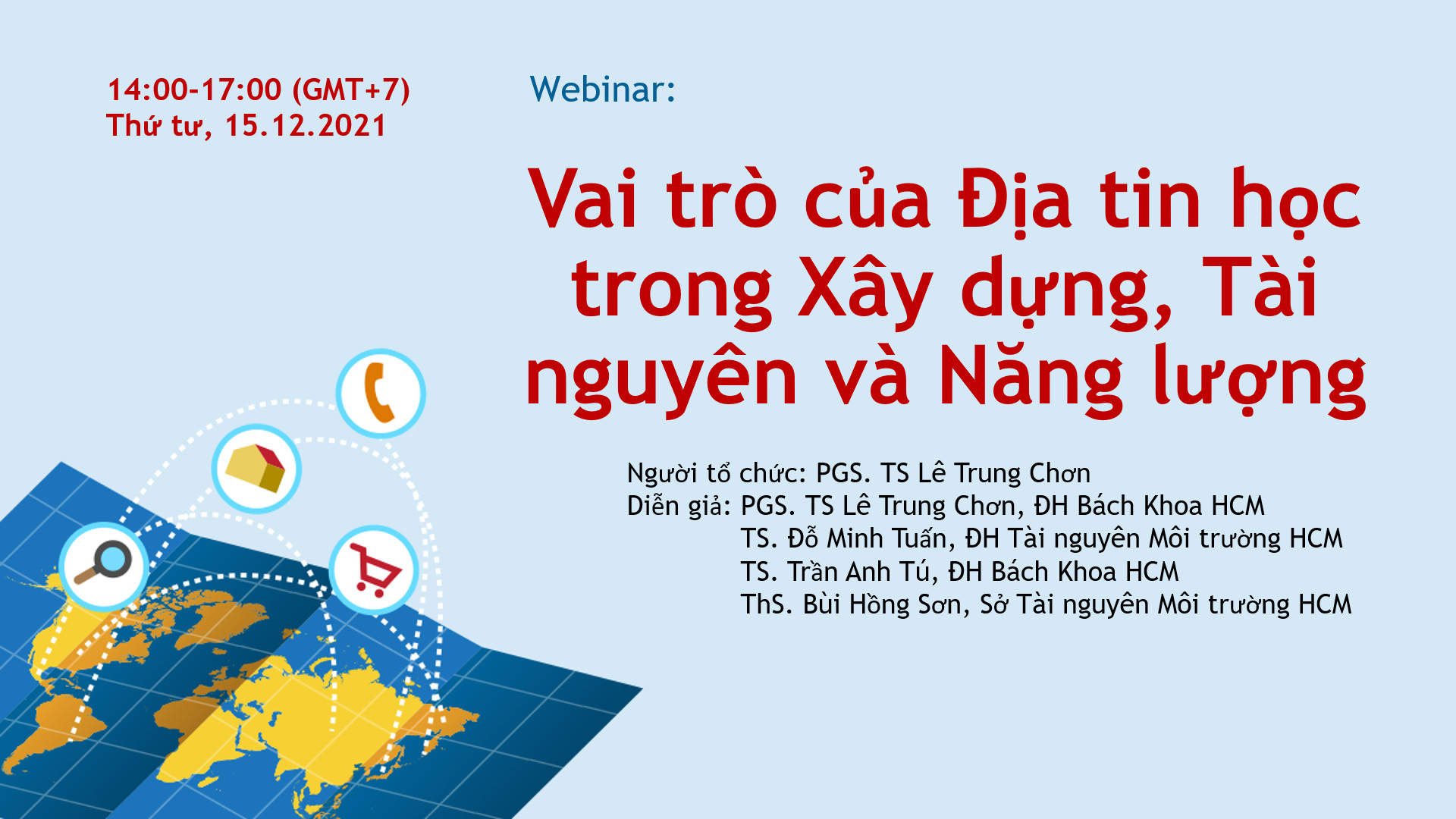 14:00-17:00 (GMT+7)
Thứ tư, 15.12.2021

Webinar:

Vai trò của Địa tin học trong Xây dựng, Tài nguyên và Năng lượng

Người tổ chức: PGS. TS Lê Trung Chơn
Diễn giả: PGS. TS Lê Trung Chơn, ĐH Bách Khoa HCM
TS. Đỗ Minh Tuấn, ĐH Tài nguyên Môi trường HCM
TS. Trần Anh Tú, ĐH Bách Khoa HCM
ThS. Bùi Hồng Sơn, Sở Tài nguyên Môi trường HCM